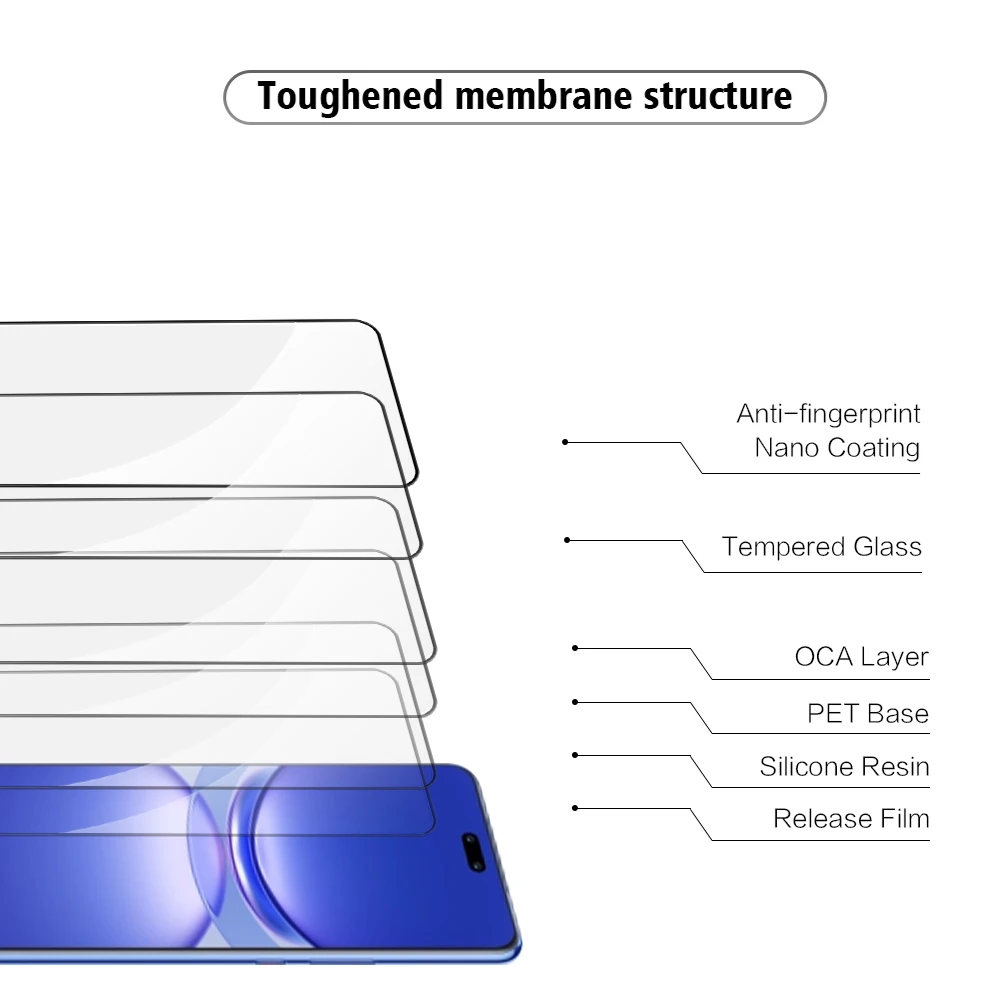 Toughened membrane structure

Anti-fingerprint
Nano Coating

Tempered Glass

OCA Layer

PET Base

Silicone Resin

Release Film